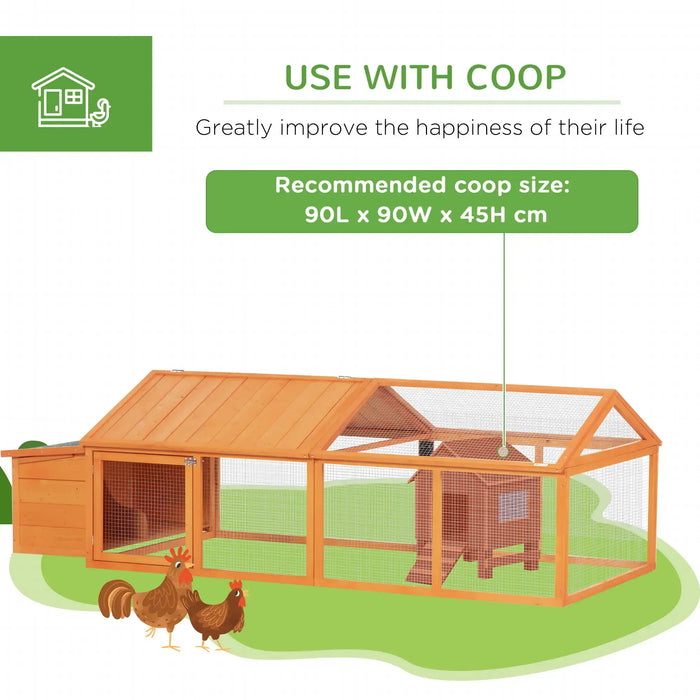 USE WITH COOP

Greatly improve the happiness of their life

Recommended coop size:
90L x 90W x 45H cm